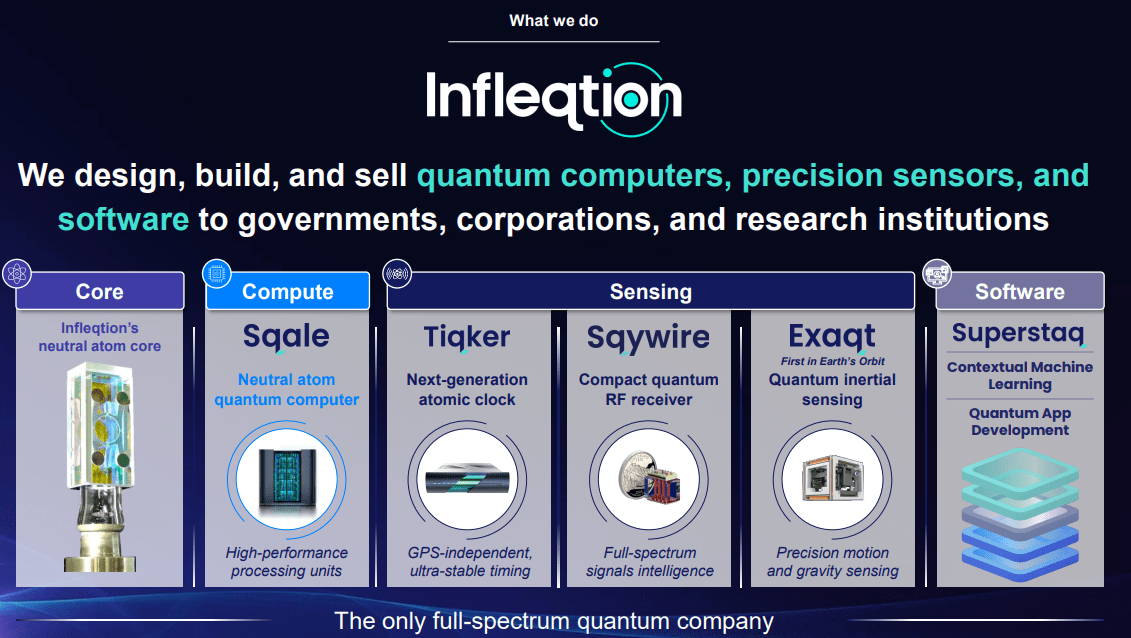 What we do

Infleqtion

We design, build, and sell quantum computers, precision sensors, and software to governments, corporations, and research institutions

Core

Infleqtion's neutral atom core

Compute

Sqale

Neutral atom quantum computer

High-performance processing units

Sensing

Tiqker

Next-generation atomic clock

GPS-independent, ultra-stable timing

Sqywire

Compact quantum RF receiver

Full-spectrum signals intelligence

Exaqt

First in Earth's Orbit

Quantum inertial sensing

Precision motion and gravity sensing

Software

Superstaq

Contextual Machine Learning

Quantum App Development

The only full-spectrum quantum company